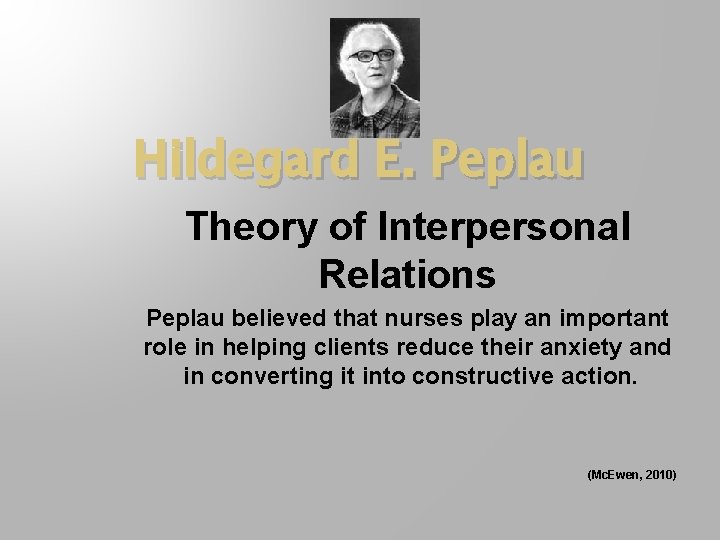 Hildegard E. Peplau

Theory of Interpersonal Relations

Peplau believed that nurses play an important role in helping clients reduce their anxiety and in converting it into constructive action.

(McEwen, 2010)